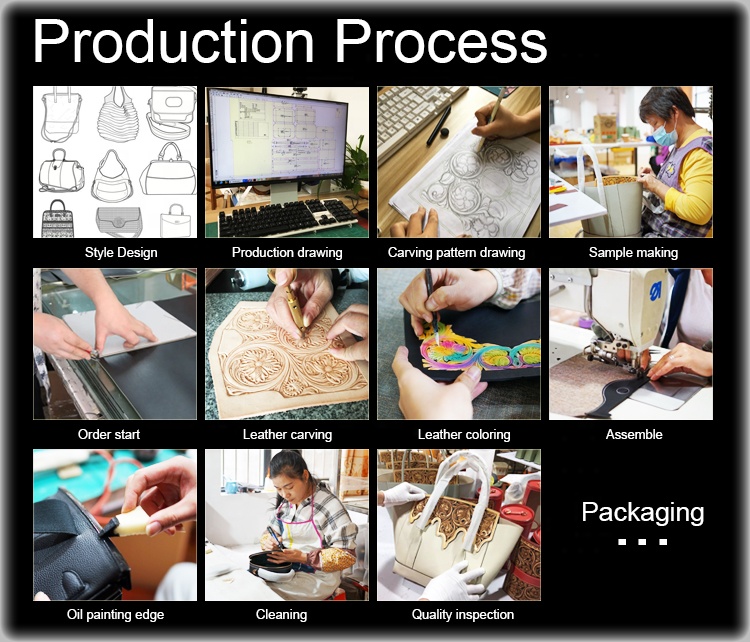 Production Process

Style Design

Production drawing

Carving pattern drawing

Sample making

Order start

Leather carving

Leather coloring

Assemble

Oil painting edge

Cleaning

Quality inspection

Packaging
...